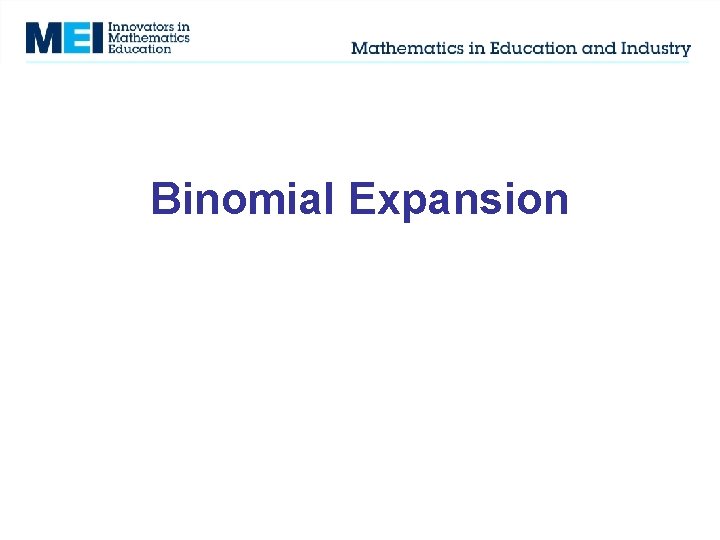 MEI Innovators in Mathematics Education

Mathematics in Education and Industry

Binomial Expansion